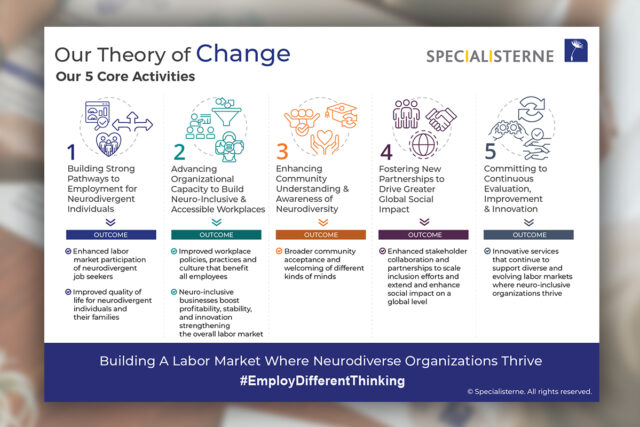 Our Theory of Change

SPECIALISTERNE

Our 5 Core Activities

1
Building Strong Pathways to Employment for Neurodivergent Individuals

OUTCOME

Enhanced labor market participation of neurodivergent job seekers

Improved quality of life for neurodivergent individuals and their families

2
Advancing Organizational Capacity to Build Neuro-Inclusive & Accessible Workplaces

OUTCOME

Improved workplace policies, practices and culture that benefit all employees

Neuro-inclusive businesses boost profitability, stability, and innovation strengthening the overall labor market

3
Enhancing Community Understanding & Awareness of Neurodiversity

OUTCOME

Broader community acceptance and welcoming of different kinds of minds

4
Fostering New Partnerships to Drive Greater Global Social Impact

OUTCOME

Enhanced stakeholder collaboration and partnerships to scale inclusion efforts and extend and enhance social impact on a global level

5
Committing to Continuous Evaluation, Improvement & Innovation

OUTCOME

Innovative services that continue to support diverse and evolving labor markets where neuro-inclusive organizations thrive

Building A Labor Market Where Neurodiverse Organizations Thrive

#EmployDifferentThinking

© Specialisterne. All rights reserved.